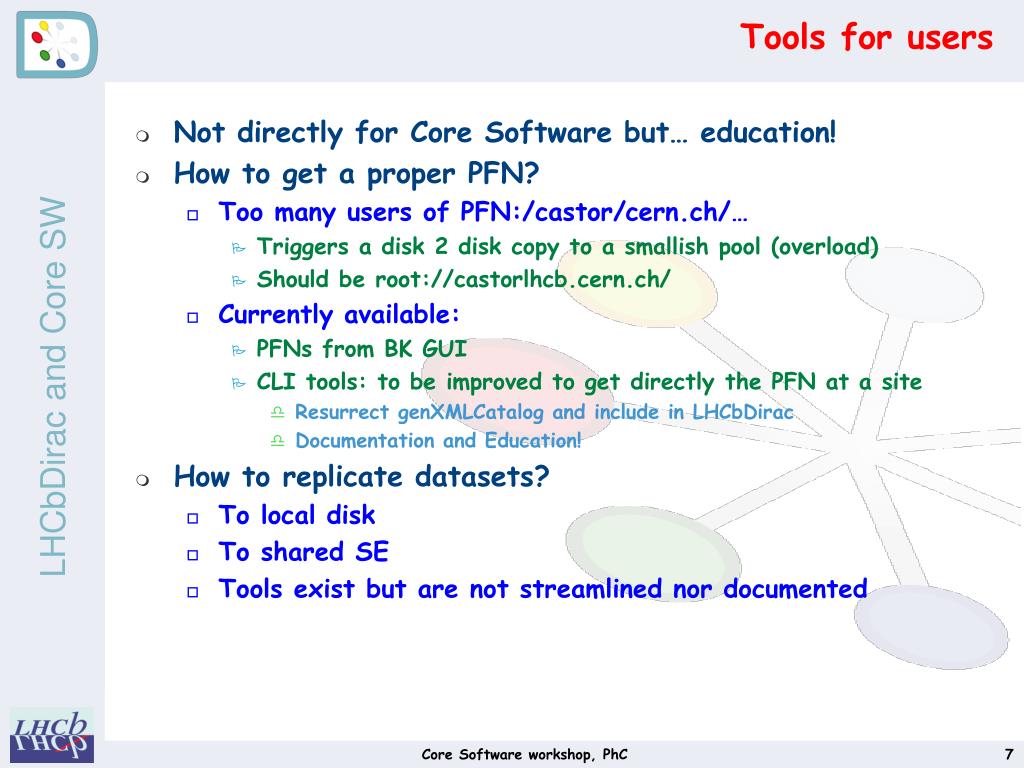 Tools for users

LHCbDirac and Core SW

Not directly for Core Software but… education!

How to get a proper PFN?

Too many users of PFN:/castor/cern.ch/…

Triggers a disk 2 disk copy to a smallish pool (overload)

Should be root://castorlhcb.cern.ch/

Currently available:

PFNs from BK GUI

CLI tools: to be improved to get directly the PFN at a site

Resurrect genXMLCatalog and include in LHCbDirac

Documentation and Education!

How to replicate datasets?

To local disk

To shared SE

Tools exist but are not streamlined nor documented

LHCb

Core Software workshop, PhC

7